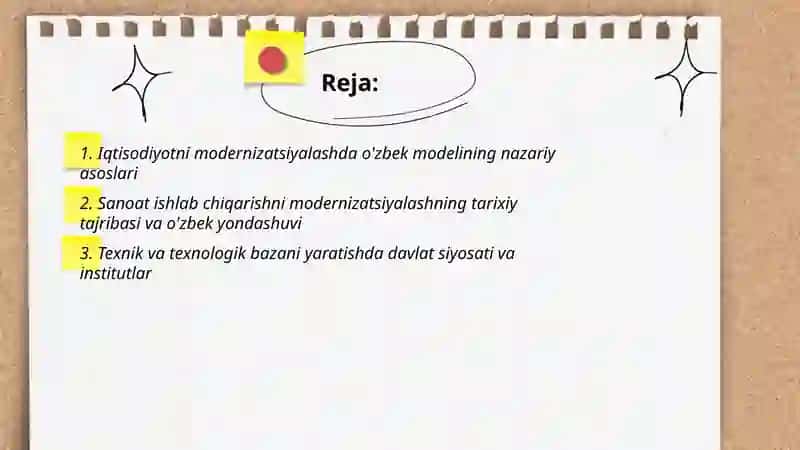 Reja:

1. Iqtisodiyotni modernizatsiyalashda o'zbek modelining nazariy asoslari

2. Sanoat ishlab chiqarishni modernizatsiyalashning tarixiy tajribasi va o'zbek yondashuvi

3. Texnik va texnologik bazani yaratishda davlat siyosati va institutlar